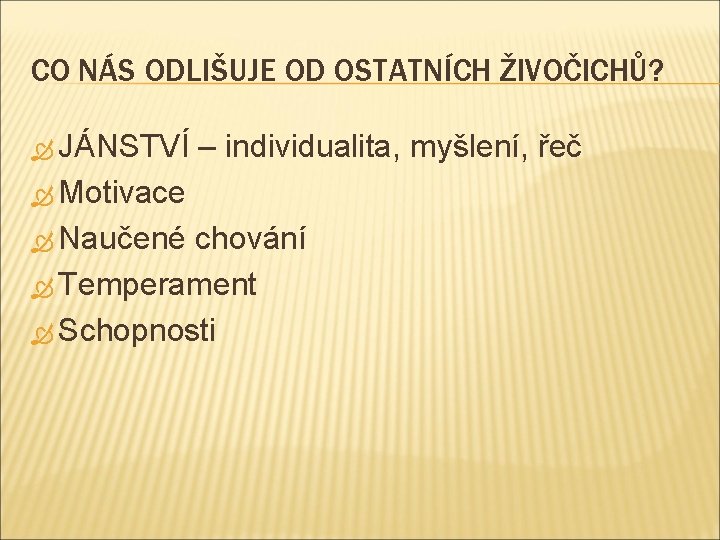 CO NÁS ODLIŠUJE OD OSTATNÍCH ŽIVOČICHŮ?

JÁNSTVÍ – individualita, myšlení, řeč
Motivace
Naučené chování
Temperament
Schopnosti